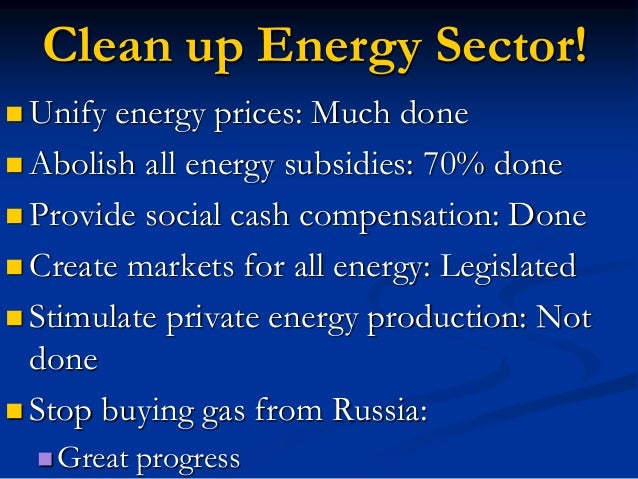 Clean up Energy Sector!

Unify energy prices: Much done

Abolish all energy subsidies: 70% done

Provide social cash compensation: Done

Create markets for all energy: Legislated

Stimulate private energy production: Not done

Stop buying gas from Russia:

Great progress